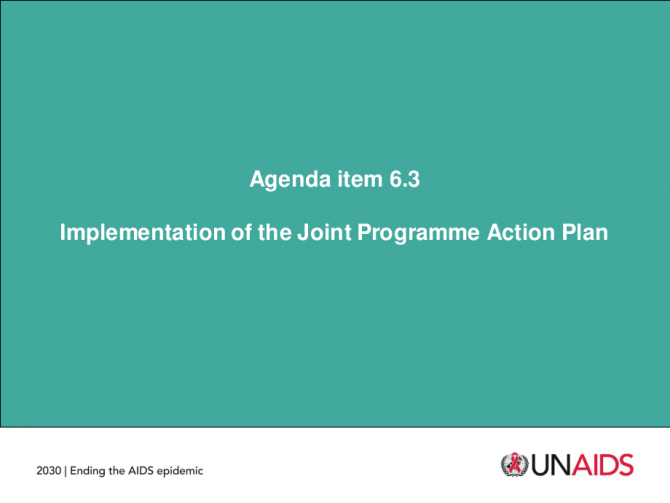 Agenda item 6.3

Implementation of the Joint Programme Action Plan

2030 | Ending the AIDS epidemic

UNAIDS